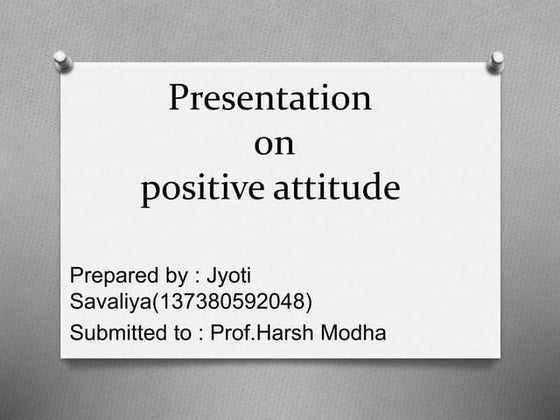 Presentation
on
positive attitude

Prepared by : Jyoti Savaliya(137380592048)

Submitted to : Prof.Harsh Modha